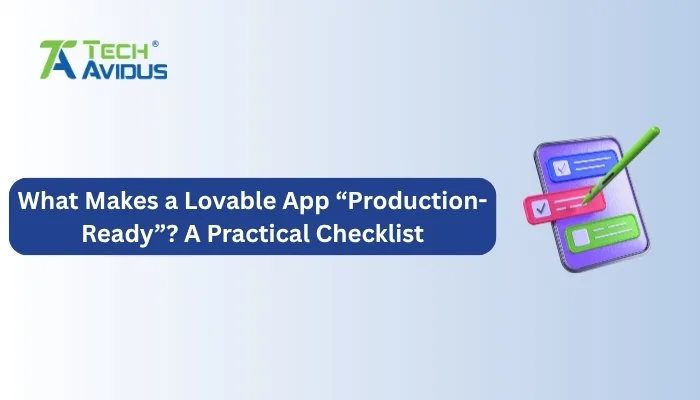 TA TECH® AVIDUS

What Makes a Lovable App “Production-Ready”? A Practical Checklist